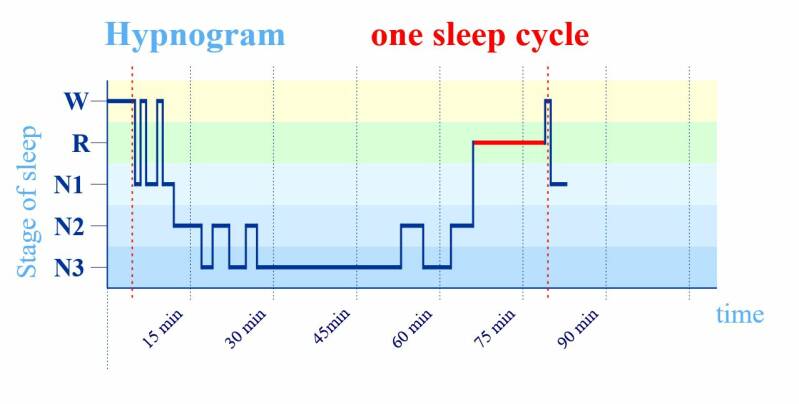 Hypnogram
one sleep cycle

Stage of sleep
W
R
N1
N2
N3

15 min
30 min
45min
60 min
75 min
90 min
time